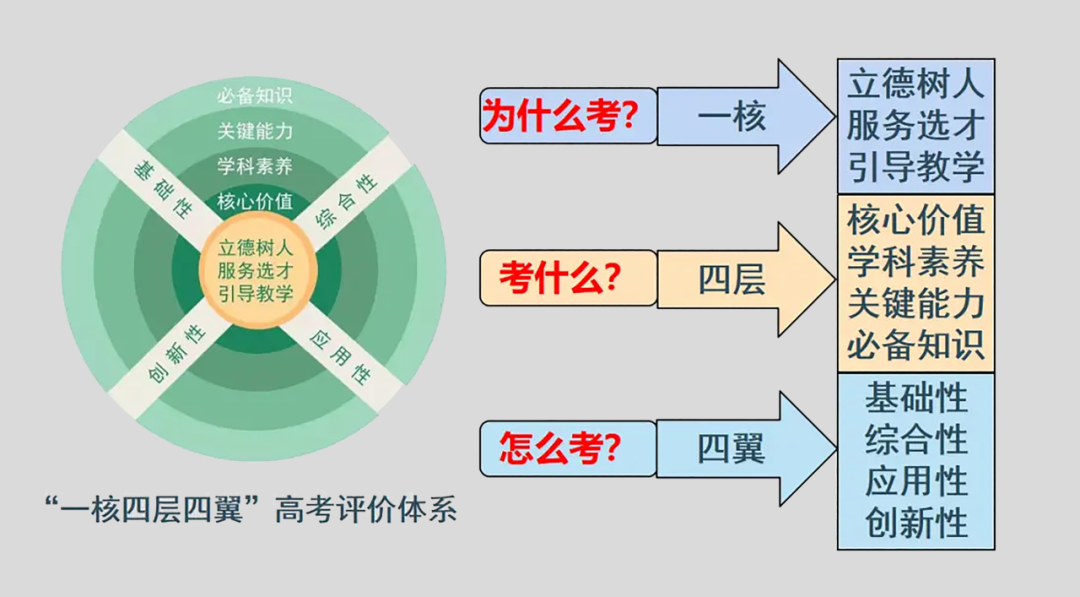 必备知识
关键能力
学科素养
核心价值
基础性
综合性
立德树人
服务选才
引导教学
创新性
应用性

“一核四层四翼”高考评价体系

为什么考？
一核
立德树人
服务选才
引导教学

考什么？
四层
核心价值
学科素养
关键能力
必备知识

怎么考？
四翼
基础性
综合性
应用性
创新性